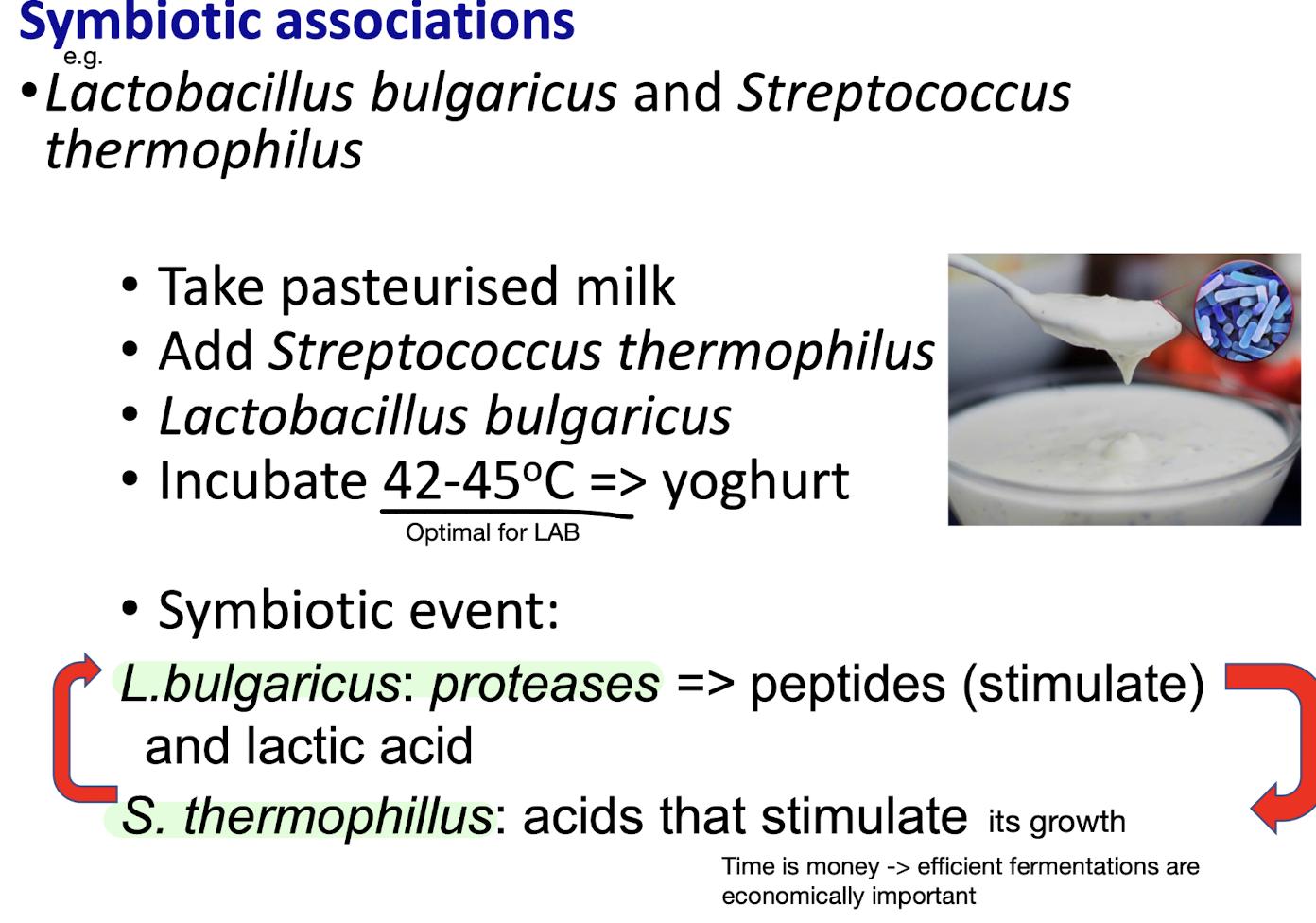 Symbiotic associations

e.g.

• Lactobacillus bulgaricus and Streptococcus thermophilus

• Take pasteurised milk
• Add Streptococcus thermophilus
• Lactobacillus bulgaricus
• Incubate 42-45°C => yoghurt

Optimal for LAB

• Symbiotic event:

L.bulgaricus: proteases => peptides (stimulate) and lactic acid

S. thermophillus: acids that stimulate its growth

Time is money -> efficient fermentations are economically important